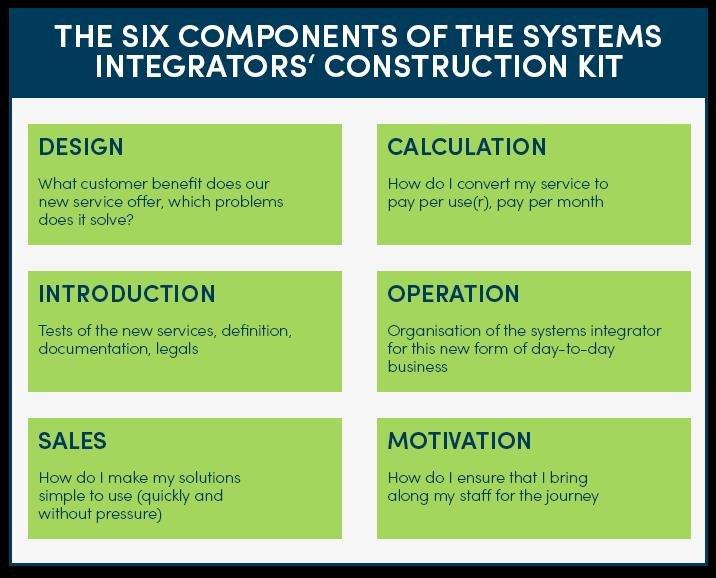 THE SIX COMPONENTS OF THE SYSTEMS INTEGRATORS' CONSTRUCTION KIT

DESIGN

What customer benefit does our new service offer, which problems does it solve?

CALCULATION

How do I convert my service to pay per use(r), pay per month

INTRODUCTION

Tests of the new services, definition, documentation, legals

OPERATION

Organisation of the systems integrator for this new form of day-to-day business

SALES

How do I make my solutions simple to use (quickly and without pressure)

MOTIVATION

How do I ensure that I bring along my staff for the journey